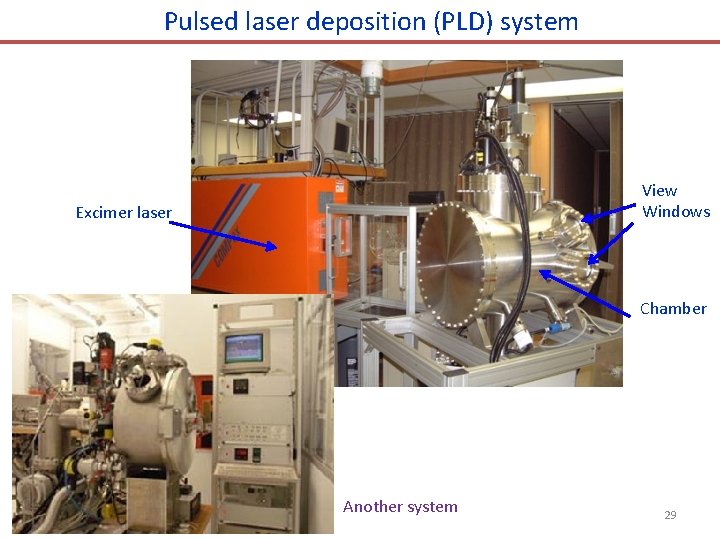 Pulsed laser deposition (PLD) system

Excimer laser

View Windows

Chamber

Another system

29